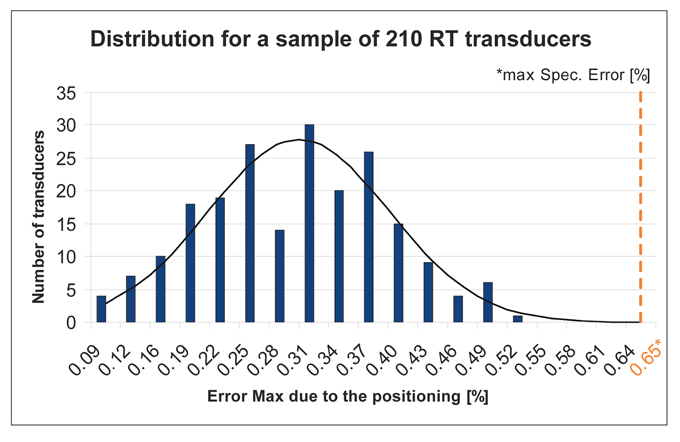 Distribution for a sample of 210 RT transducers

*max Spec. Error [%]

Number of transducers

35
30
25
20
15
10
5
0

0.09 0.12 0.16 0.19 0.22 0.25 0.28 0.31 0.34 0.37 0.40 0.43 0.46 0.49 0.52 0.55 0.58 0.61 0.64 0.65*

Error Max due to the positioning [%]